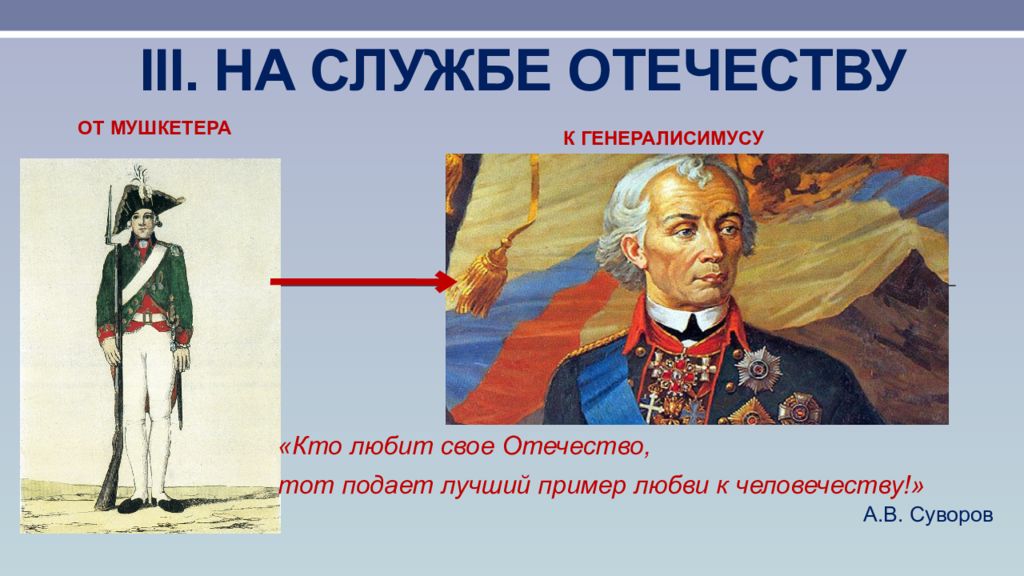 III. НА СЛУЖБЕ ОТЕЧЕСТВУ

ОТ МУШКЕТЕРА

К ГЕНЕРАЛИСИМУСУ

«Кто любит свое Отечество,
тот подает лучший пример любви к человечеству!»

А.В. Суворов